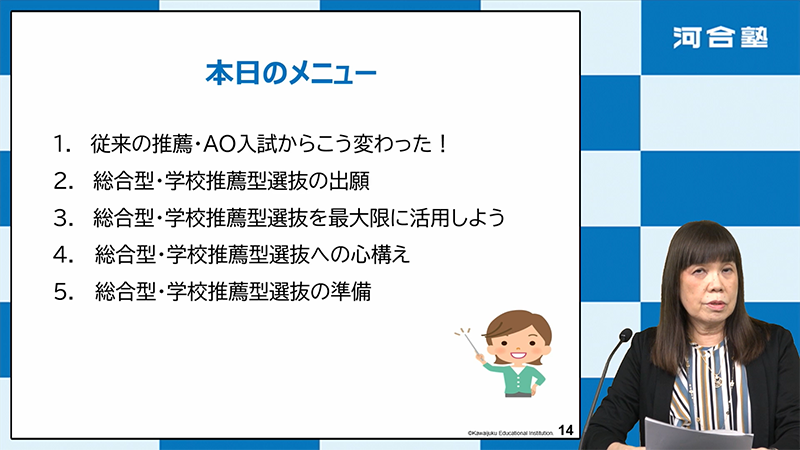 河合塾

本日のメニュー

1. 従来の推薦・AO入試からこう変わった！

2. 総合型・学校推薦型選抜の出願

3. 総合型・学校推薦型選抜を最大限に活用しよう

4. 総合型・学校推薦型選抜への心構え

5. 総合型・学校推薦型選抜の準備

©Kawaijuku Educational Institution. 14